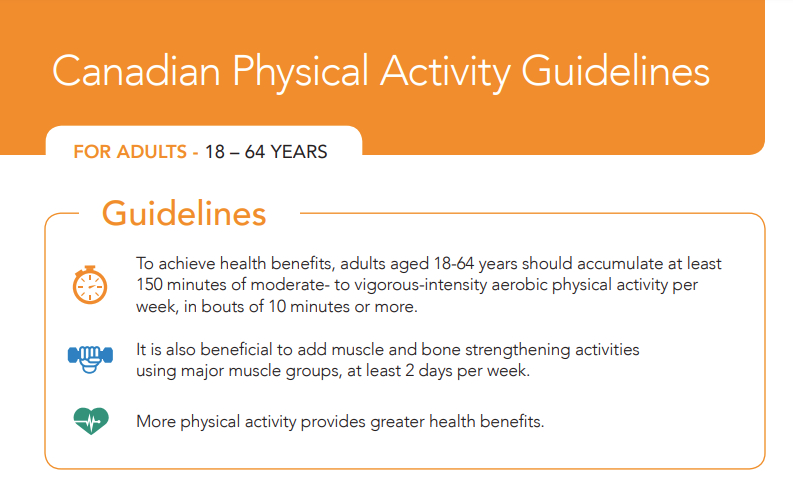 Canadian Physical Activity Guidelines

FOR ADULTS - 18 – 64 YEARS

Guidelines

To achieve health benefits, adults aged 18-64 years should accumulate at least 150 minutes of moderate- to vigorous-intensity aerobic physical activity per week, in bouts of 10 minutes or more.

It is also beneficial to add muscle and bone strengthening activities using major muscle groups, at least 2 days per week.

More physical activity provides greater health benefits.